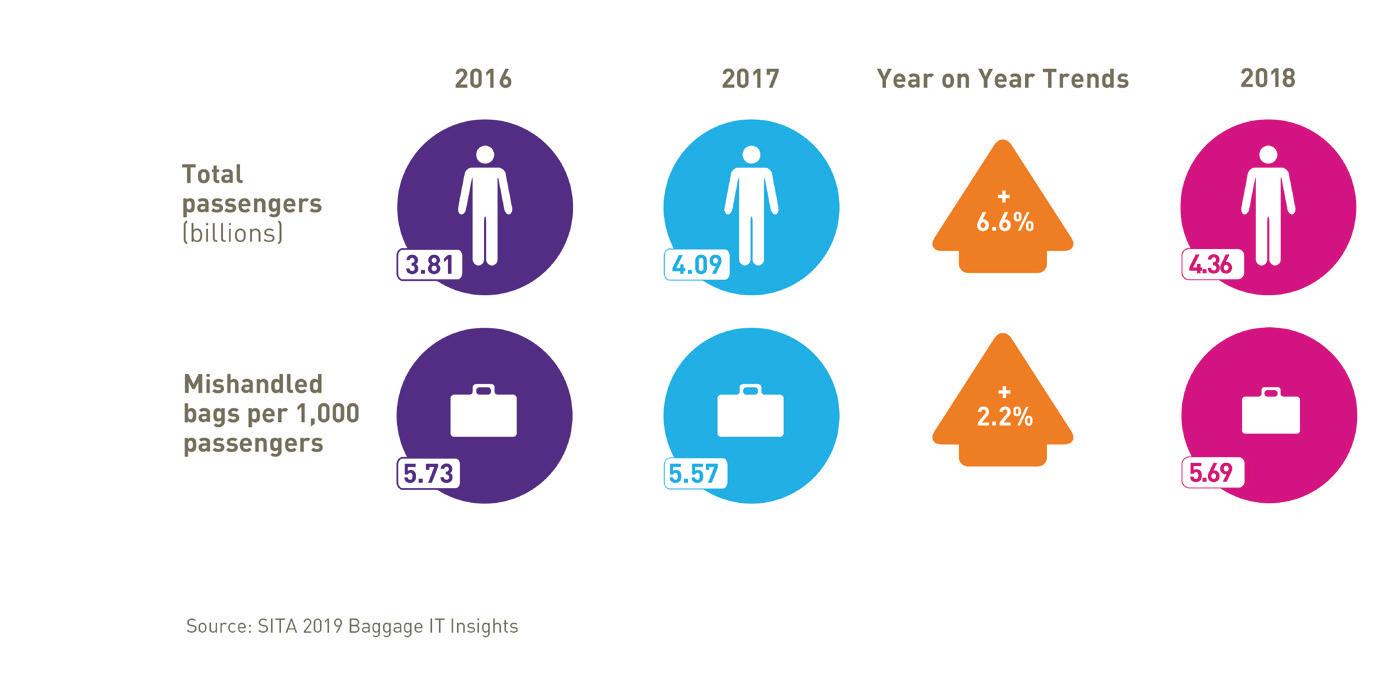 |  | 2016 | 2017 | Year on Year Trends | 2018 |
|---|---|---|---|---|
| Total passengers (billions) | 3.81 | 4.09 | + 6.6% | 4.36 |
| Mishandled bags per 1,000 passengers | 5.73 | 5.57 | + 2.2% | 5.69 |

Source: SITA 2019 Baggage IT Insights